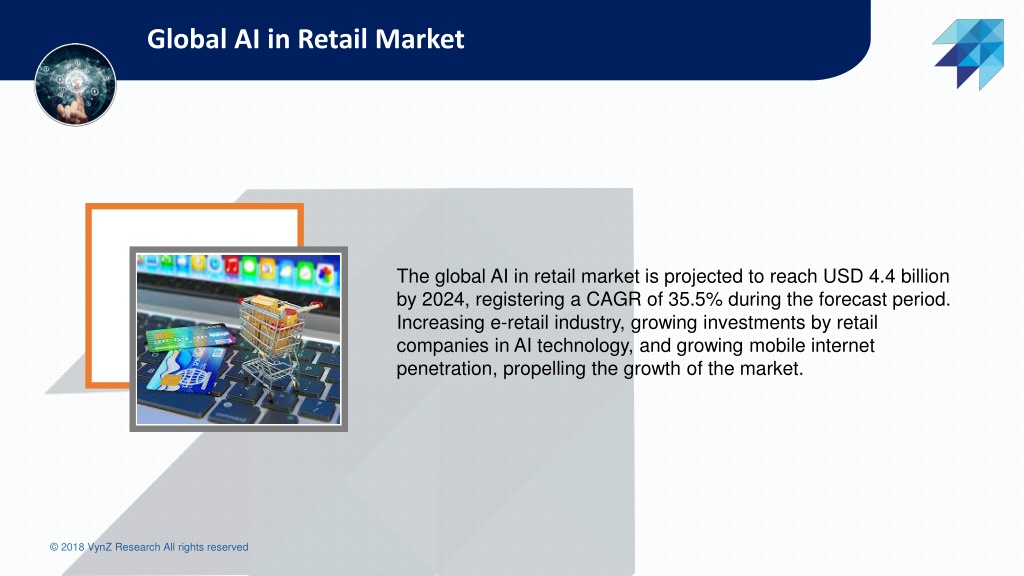 Global AI in Retail Market

The global AI in retail market is projected to reach USD 4.4 billion by 2024, registering a CAGR of 35.5% during the forecast period. Increasing e-retail industry, growing investments by retail companies in AI technology, and growing mobile internet penetration, propelling the growth of the market.

© 2018 VynZ Research All rights reserved